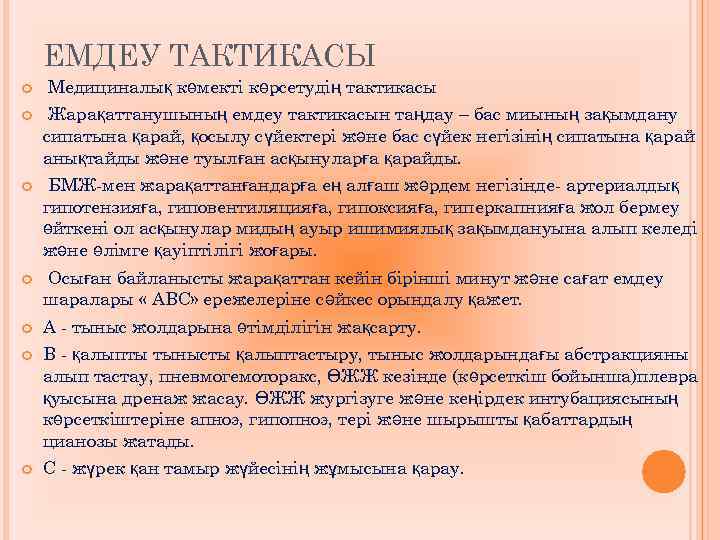 ЕМДЕУ ТАКТИКАСЫ

Медициналық көмекті көрсетудің тактикасы

Жарақаттанушының емдеу тактикасын таңдау – бас миының зақымдану сипатына қарай, қосылу сүйектері және бас сүйек негізінің сипатына қарай анықтайды және туылған асқынуларға қарайды.

БМЖ-мен жарақаттанғандарға ең алғаш жәрдем негізінде- артериалдық гипотензияға, гиповентиляцияға, гипоксияға, гиперкапнияға жол бермеу өйткені ол асқынулар мидың ауыр ишимиялық зақымдануына алып келеді және өлімге қауіптілігі жоғары.

Осыған байланысты жарақаттан кейін бірінші минут және сағат емдеу шаралары « АВС» ережелеріне сәйкес орындалу қажет.

А - тыныс жолдарына өтімділігін жақсарту.

В - қалыпты тынысты қалыптастыру, тыныс жолдарындағы абстракцияны алып тастау, пневмогемоторакс, ӨЖЖ кезінде (көрсеткіш бойынша)плевра қуысына дренаж жасау. ӨЖЖ жүргізуге және кеңірдек интубациясының көрсеткіштеріне апноэ, гипопноэ, тері және шырышты қабаттардың цианозы жатады.

С - жүрек қан тамыр жүйесінің жұмысына қарау.